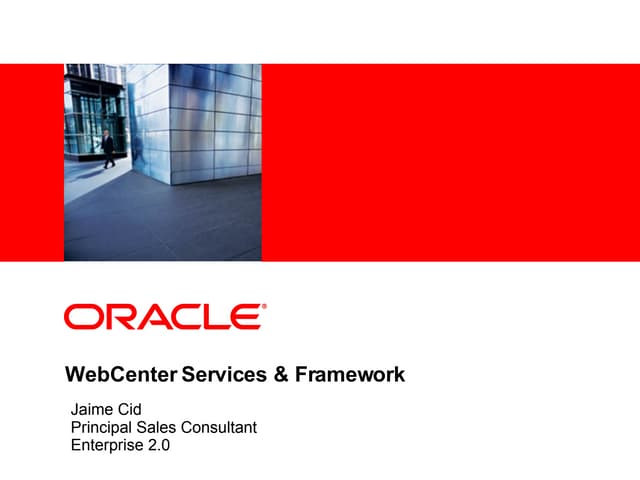 ORACLE®

WebCenter Services & Framework

Jaime Cid
Principal Sales Consultant
Enterprise 2.0